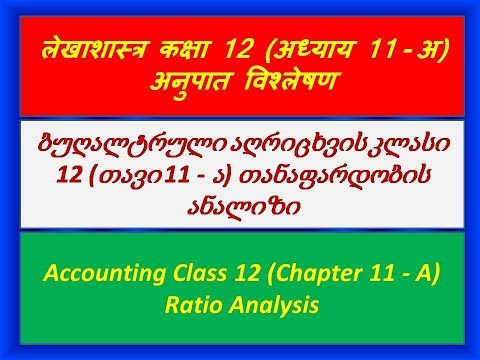 लेखाशास्त्र कक्षा 12 (अध्याय 11 - अ) अनुपात विश्लेषण

ბუღალტრული აღრიცხვის კლასი 12 (თავი 11 - ა) თანაფარდობის ანალიზი

Accounting Class 12 (Chapter 11 - A) Ratio Analysis